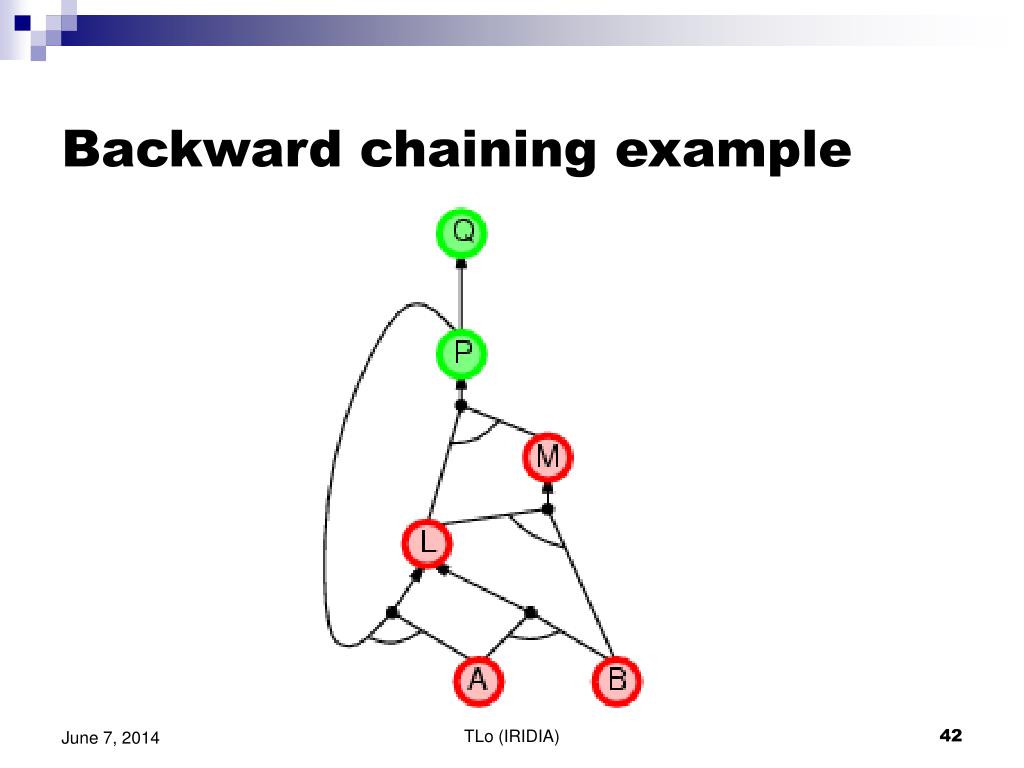 Backward chaining example

Q

P

M

L

A

B

June 7, 2014

TLo (IRIDIA)

42